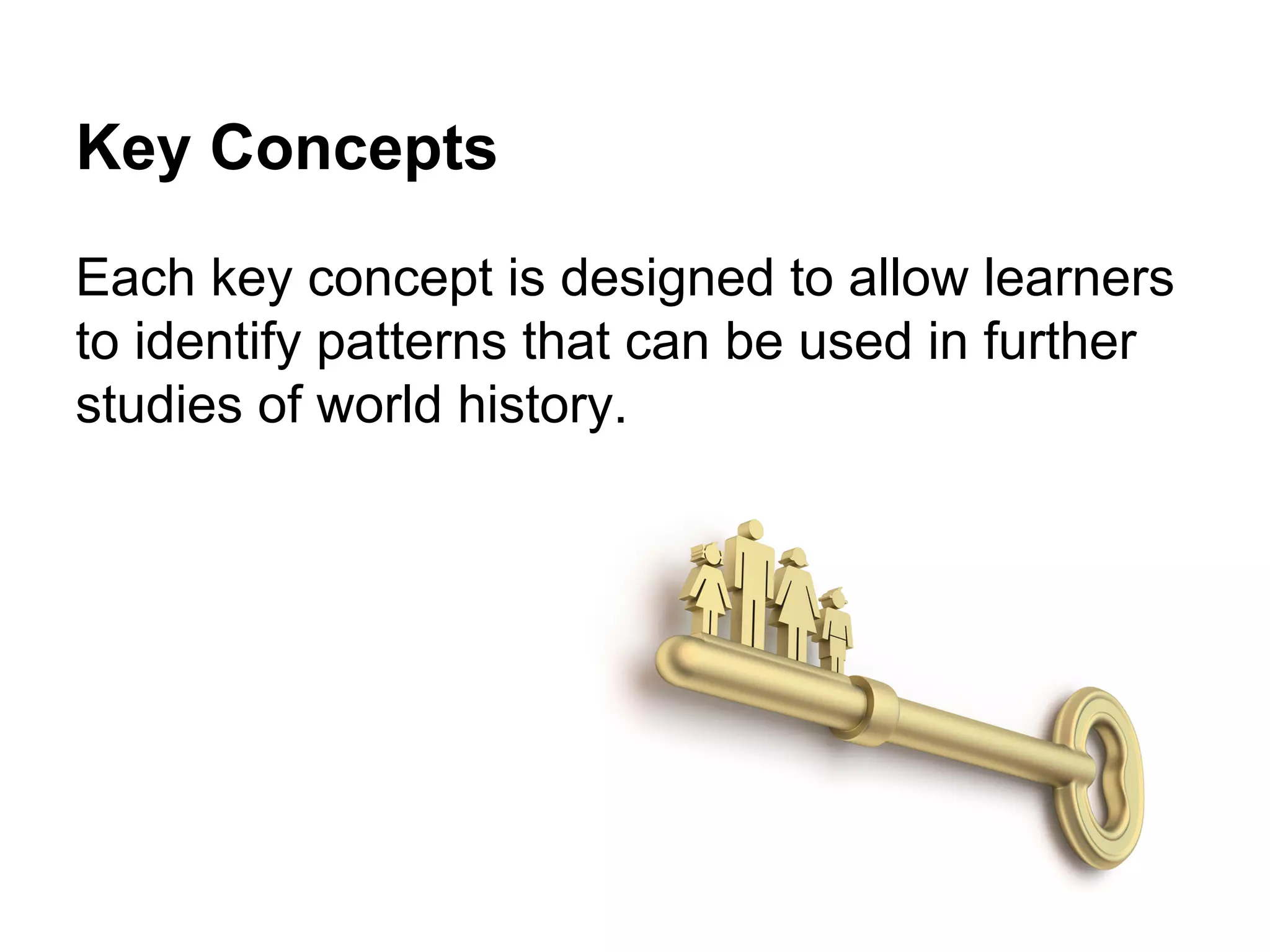 Key Concepts

Each key concept is designed to allow learners to identify patterns that can be used in further studies of world history.